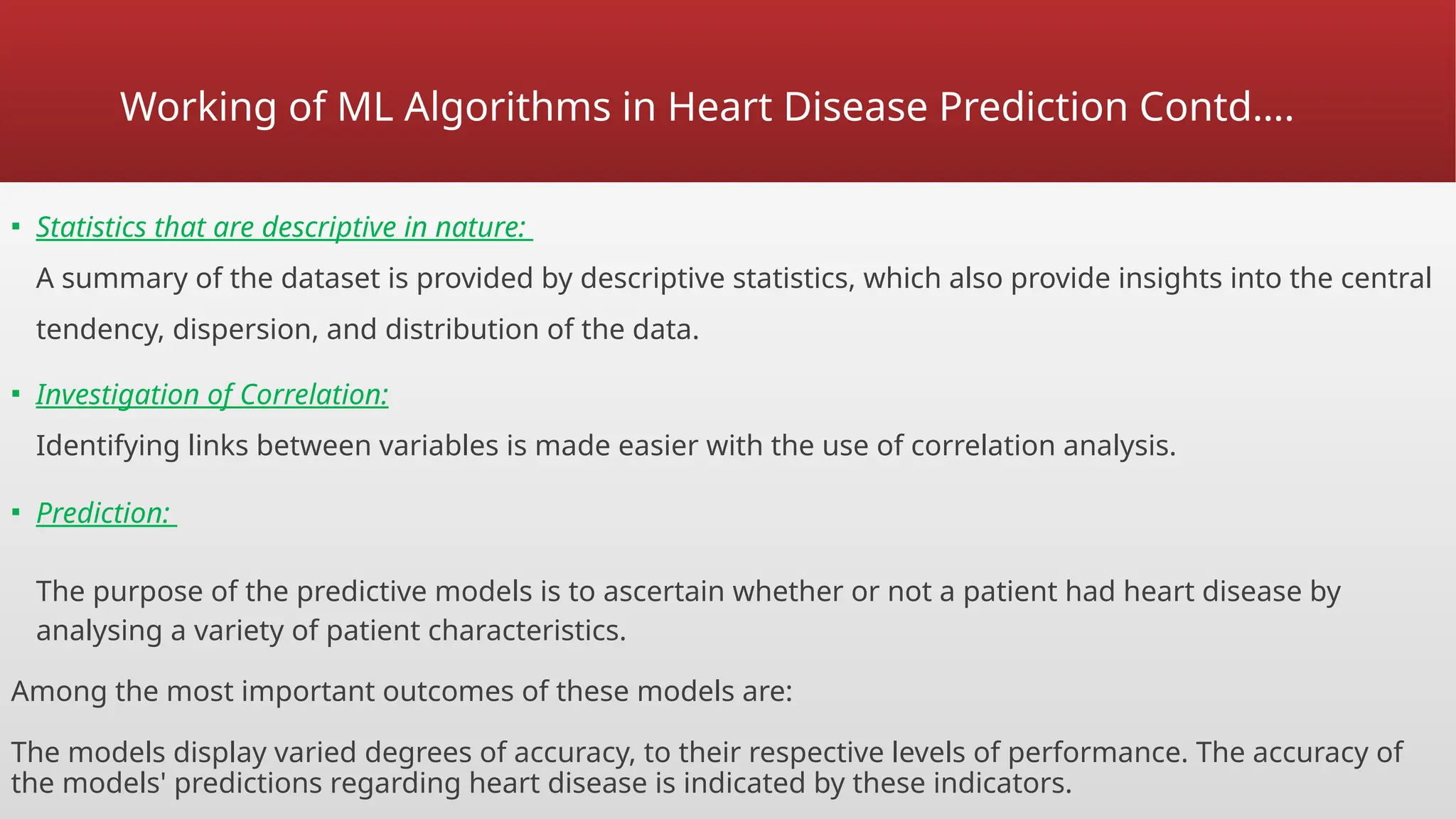 Working of ML Algorithms in Heart Disease Prediction Contd….

▪ Statistics that are descriptive in nature:

A summary of the dataset is provided by descriptive statistics, which also provide insights into the central tendency, dispersion, and distribution of the data.

▪ Investigation of Correlation:

Identifying links between variables is made easier with the use of correlation analysis.

▪ Prediction:

The purpose of the predictive models is to ascertain whether or not a patient had heart disease by analysing a variety of patient characteristics.

Among the most important outcomes of these models are:

The models display varied degrees of accuracy, to their respective levels of performance. The accuracy of the models' predictions regarding heart disease is indicated by these indicators.